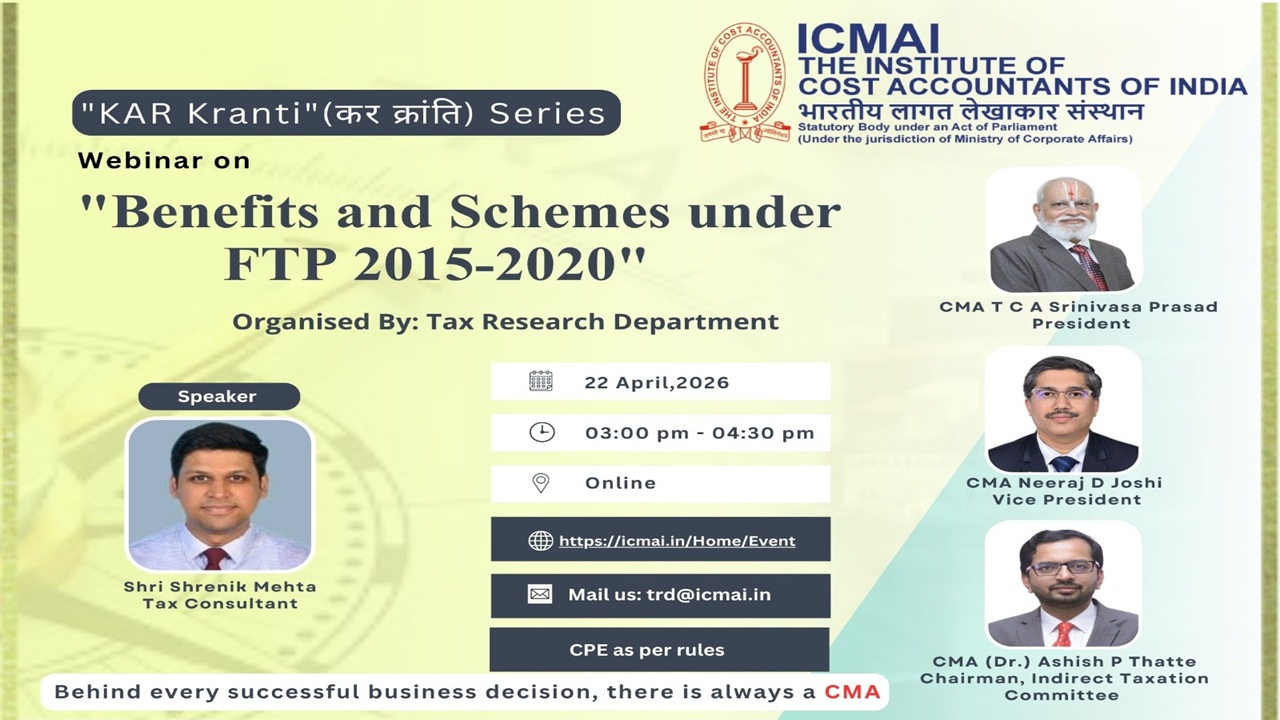 THE INSTITUTE OF COST ACCOUNTANTS OF INDIA
ICMAI
THE INSTITUTE OF
COST ACCOUNTANTS OF INDIA
भारतीय लागत लेखाकार संस्थान
Statutory Body under an Act of Parliament
(Under the jurisdiction of Ministry of Corporate Affairs)

"KAR Kranti"(कर क्रांति) Series

Webinar on

"Benefits and Schemes under FTP 2015-2020"

Organised By: Tax Research Department

Speaker

Shri Shrenik Mehta
Tax Consultant

22 April,2026

03:00 pm - 04:30 pm

Online

https://icmai.in/Home/Event

Mail us: trd@icmai.in

CPE as per rules

CMA T C A Srinivasa Prasad
President

CMA Neeraj D Joshi
Vice President

CMA (Dr.) Ashish P Thatte
Chairman, Indirect Taxation Committee

Behind every successful business decision, there is always a CMA